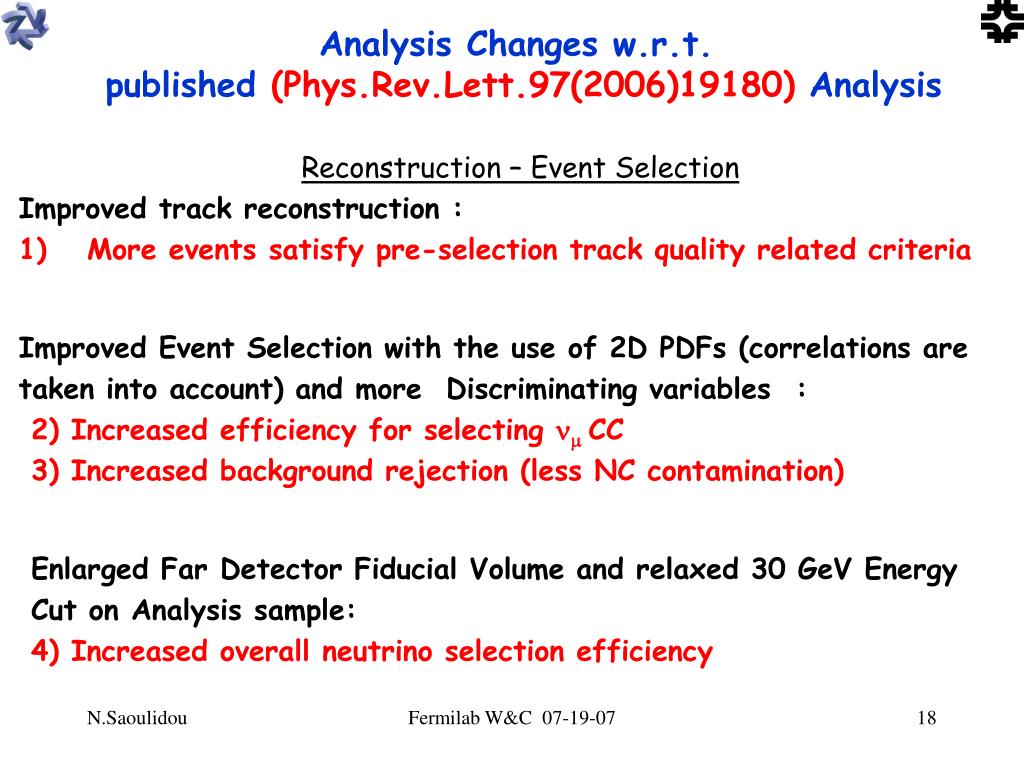 Analysis Changes w.r.t.
published (Phys.Rev.Lett.97(2006)19180) Analysis

Reconstruction – Event Selection

Improved track reconstruction :
1) More events satisfy pre-selection track quality related criteria

Improved Event Selection with the use of 2D PDFs (correlations are taken into account) and more Discriminating variables :
2) Increased efficiency for selecting $\nu_\mu$ CC
3) Increased background rejection (less NC contamination)

Enlarged Far Detector Fiducial Volume and relaxed 30 GeV Energy Cut on Analysis sample:
4) Increased overall neutrino selection efficiency

N.Saoulidou

Fermilab W&C 07-19-07

18